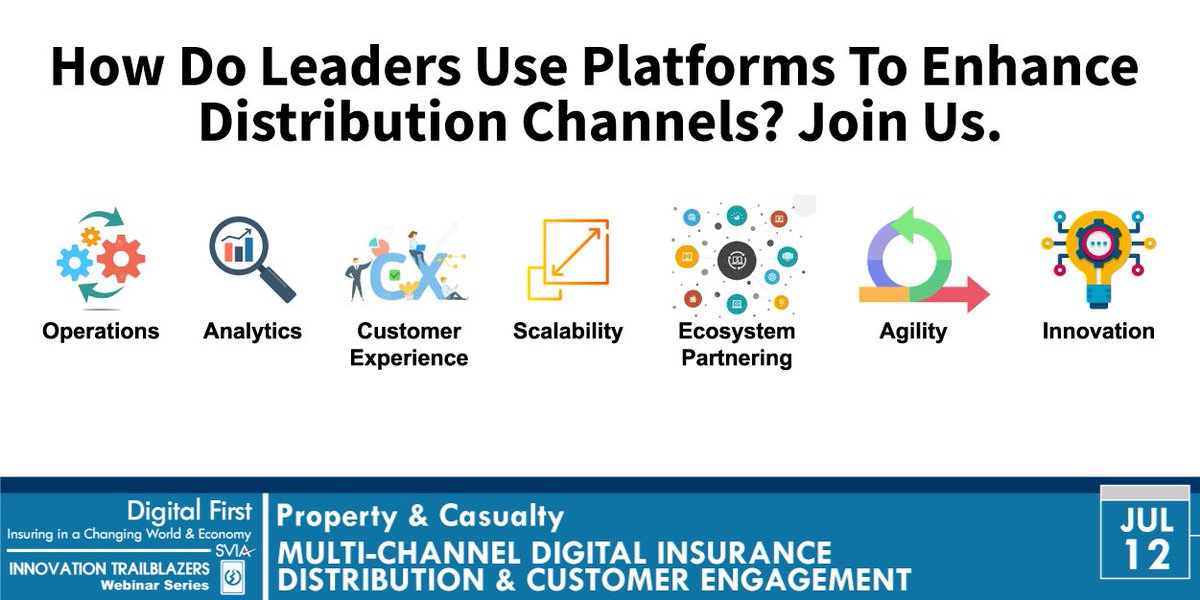 How Do Leaders Use Platforms To Enhance Distribution Channels? Join Us.

CX

Operations

Analytics

Customer Experience

Scalability

Ecosystem Partnering

Agility

Innovation

Digital First
Insuring in a Changing World & Economy
SVIA
INNOVATION TRAILBLAZERS
Webinar Series

Property & Casualty
MULTI-CHANNEL DIGITAL INSURANCE DISTRIBUTION & CUSTOMER ENGAGEMENT

JUL
12